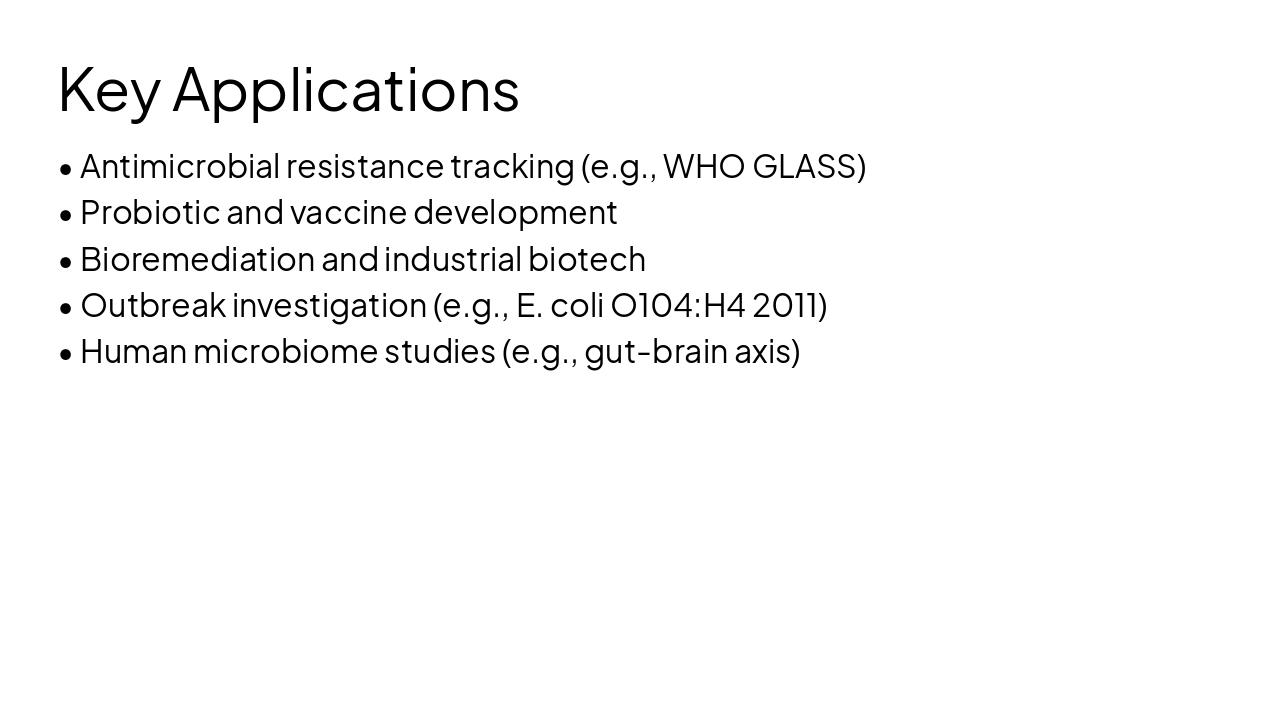 Key Applications

• Antimicrobial resistance tracking (e.g., WHO GLASS)
• Probiotic and vaccine development
• Bioremediation and industrial biotech
• Outbreak investigation (e.g., E. coli O104:H4 2011)
• Human microbiome studies (e.g., gut-brain axis)